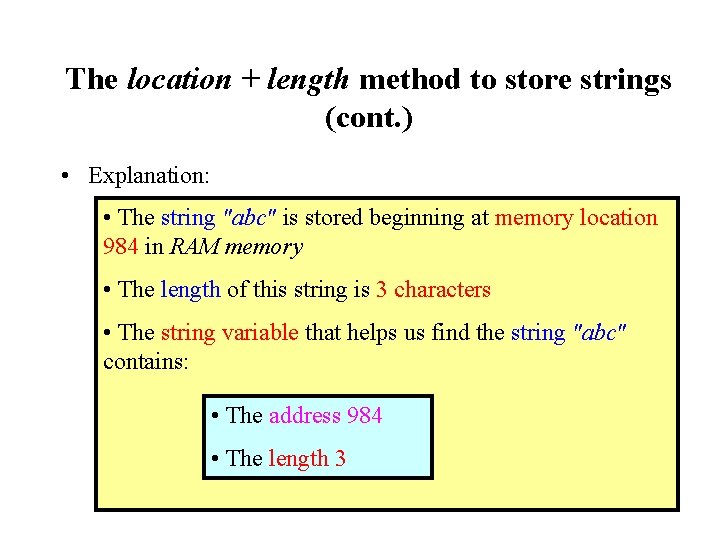 The location + length method to store strings (cont.)

• Explanation:

• The string "abc" is stored beginning at memory location 984 in RAM memory

• The length of this string is 3 characters

• The string variable that helps us find the string "abc" contains:

• The address 984

• The length 3